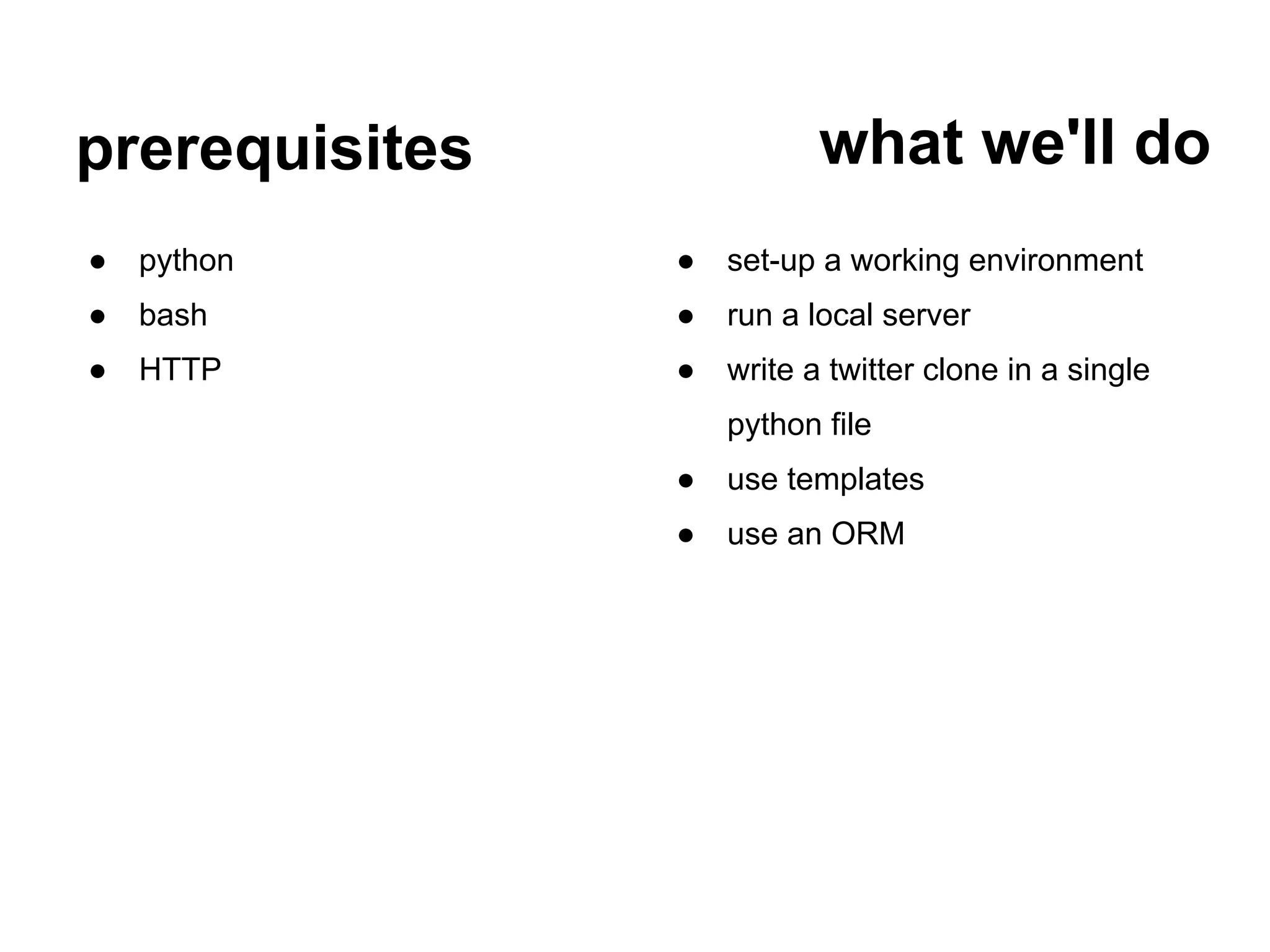 prerequisites

- python
- bash
- HTTP

what we'll do

- set-up a working environment
- run a local server
- write a twitter clone in a single python file
- use templates
- use an ORM